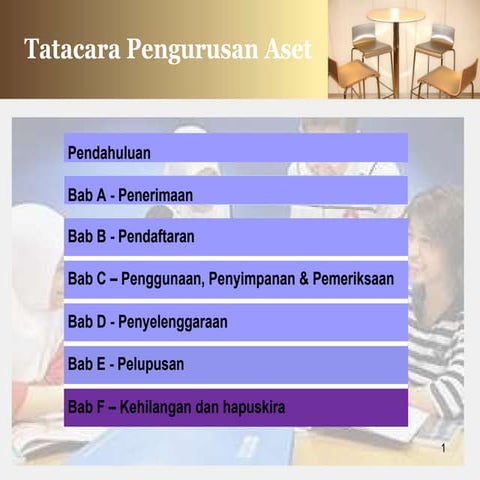 Tatacara Pengurusan Aset

Pendahuluan

Bab A - Penerimaan

Bab B - Pendaftaran

Bab C – Penggunaan, Penyimpanan & Pemeriksaan

Bab D - Penyelenggaraan

Bab E - Pelupusan

Bab F – Kehilangan dan hapuskira

1